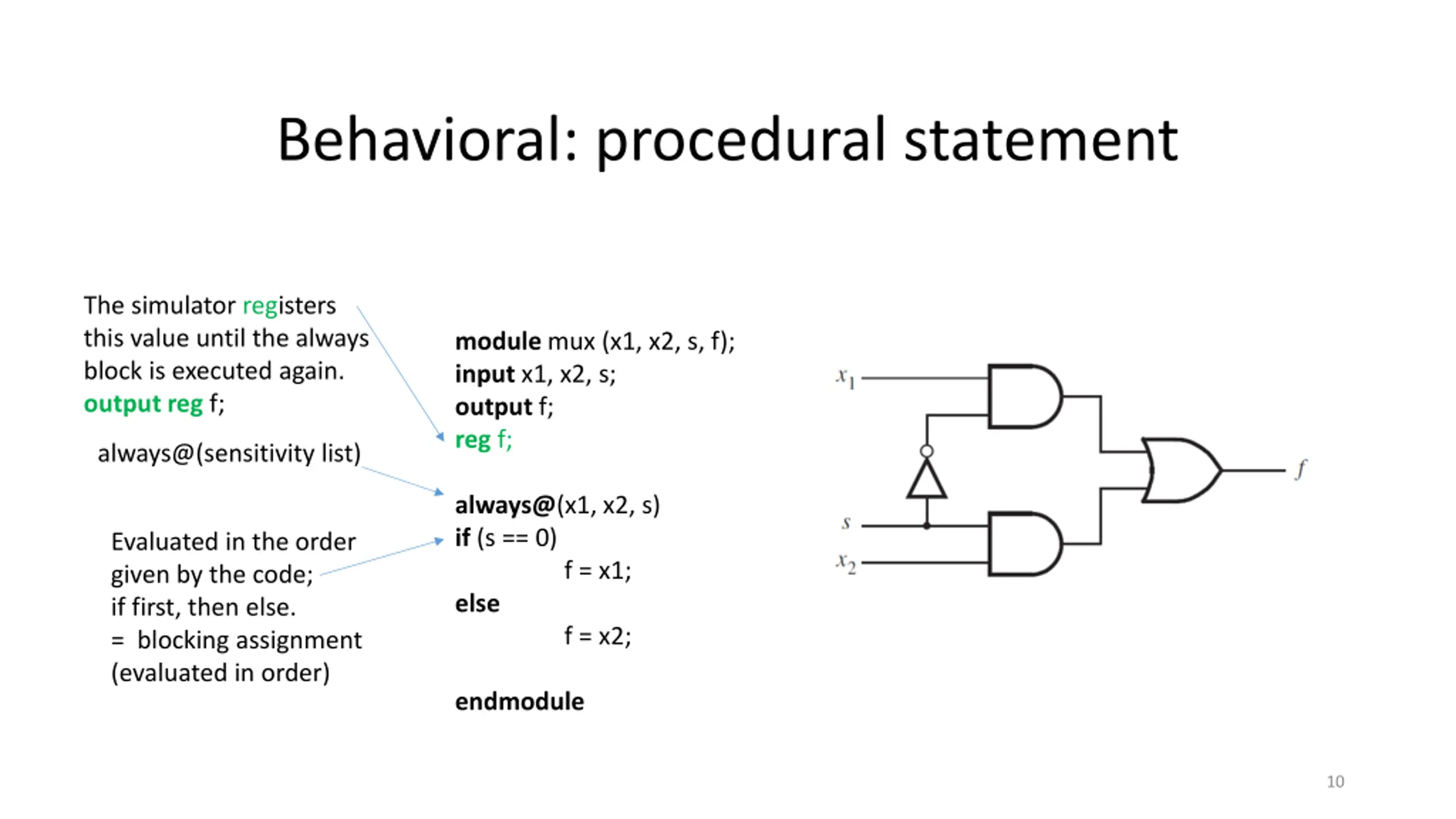 Behavioral: procedural statement

The simulator registers this value until the always block is executed again.
output reg f;

always@(sensitivity list)

Evaluated in the order given by the code;
if first, then else.
= blocking assignment
(evaluated in order)

module mux (x1, x2, s, f);
input x1, x2, s;
output f;
reg f;

always@(x1, x2, s)
if (s == 0)
f = x1;
else
f = x2;

endmodule

$x_1$
$s$
$x_2$
$f$

10